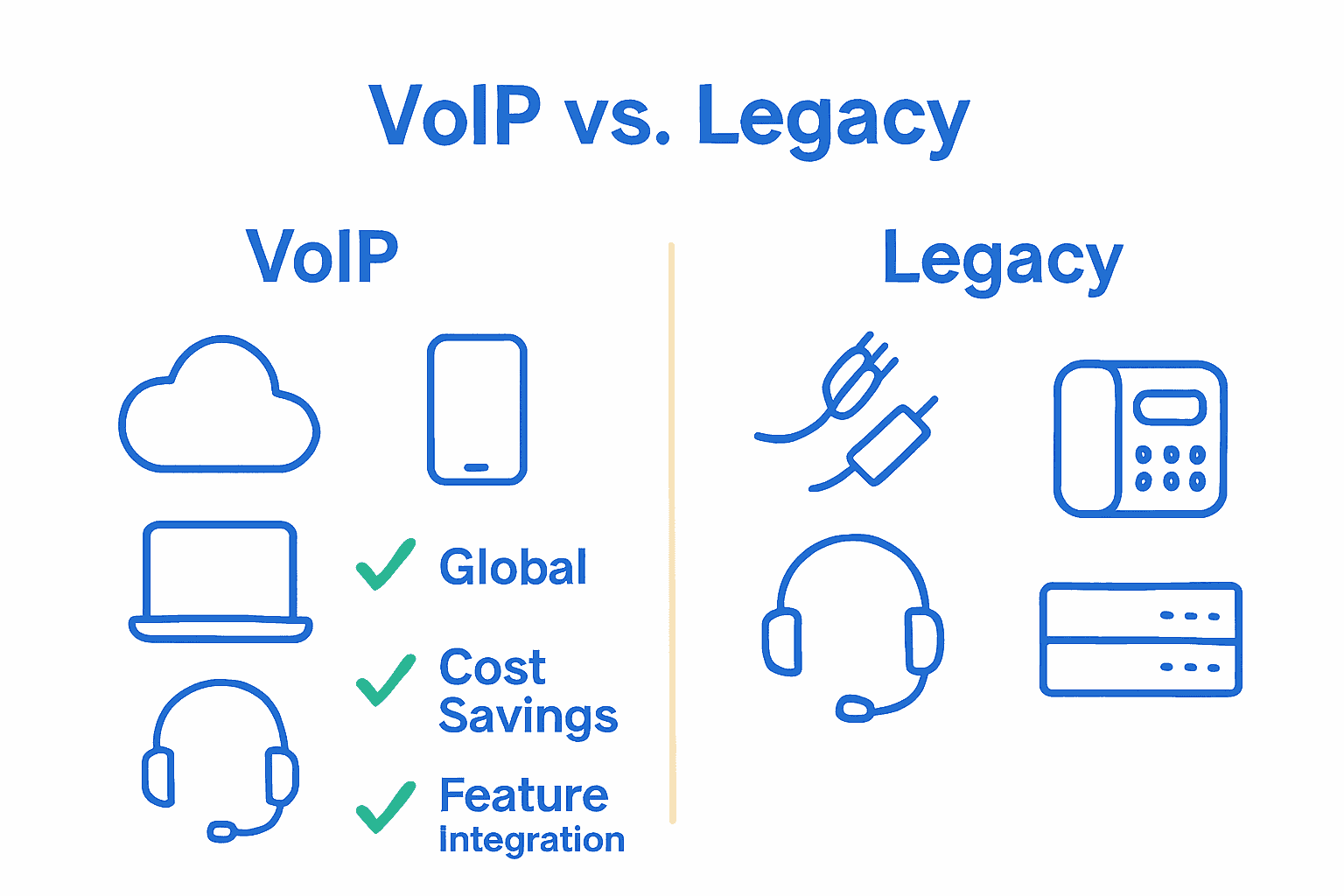 VoIP vs. Legacy

VoIP

Global

Cost Savings

Feature integration

Legacy